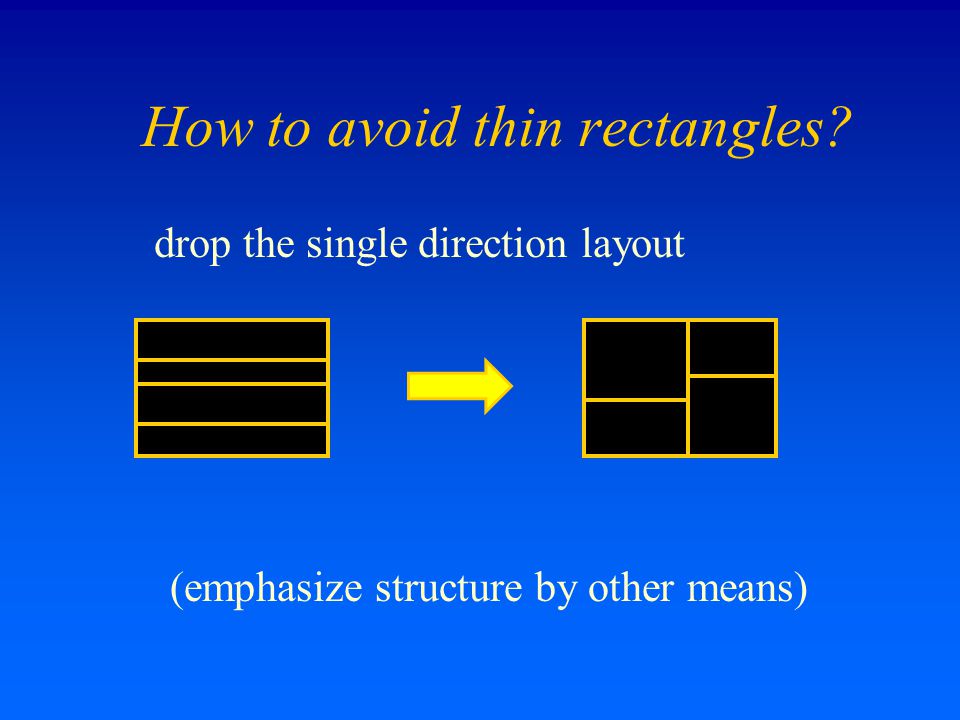 How to avoid thin rectangles?

drop the single direction layout

(emphasize structure by other means)